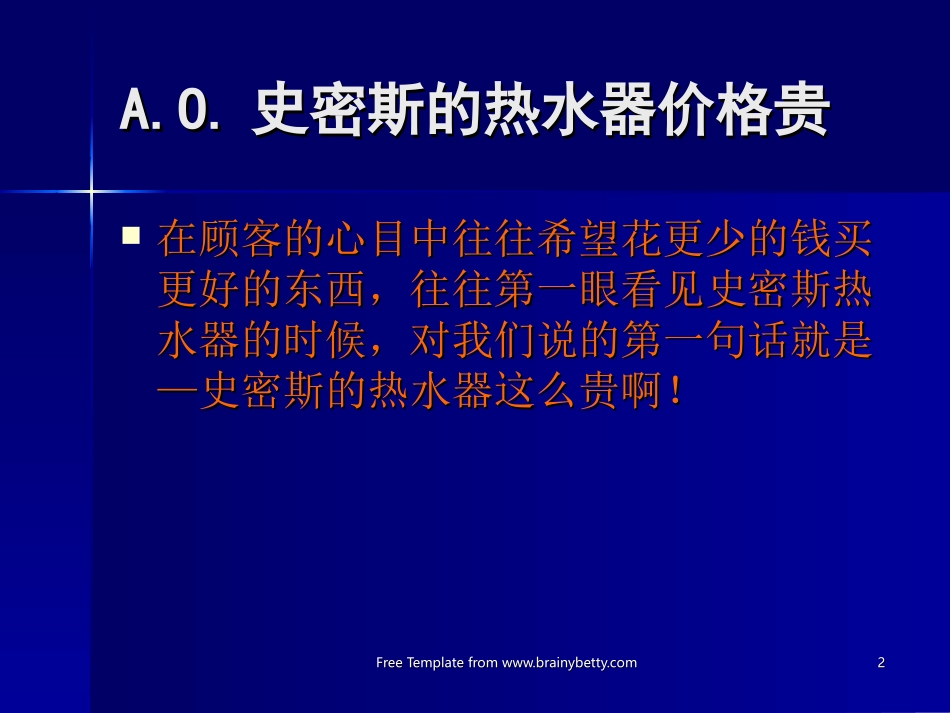 A.O. 史密斯的热水器价格贵

在顾客的心目中往往希望花更少的钱买更好的东西，往往第一眼看见史密斯热水器的时候，对我们说的第一句话就是—史密斯的热水器这么贵啊！

Free Template from www.brainybetty.com

2